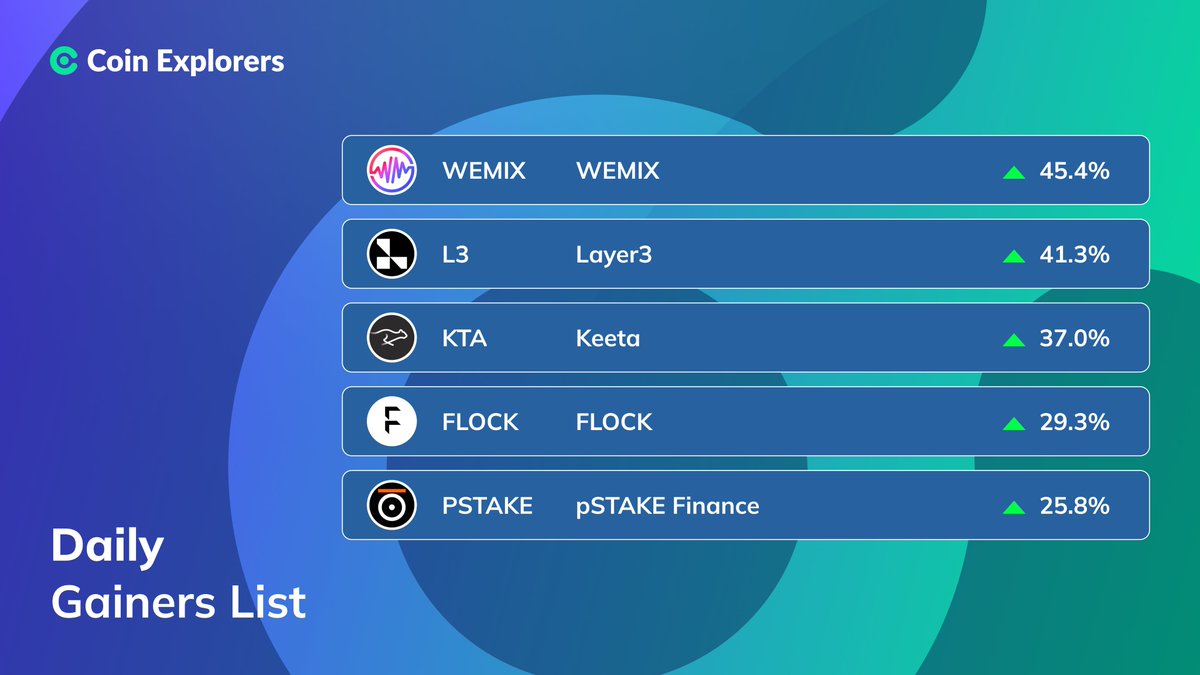 Coin Explorers

| WEMIX | WEMIX | 45.4% |
|---|---|---|
| L3 | Layer3 | 41.3% |
| KTA | Keeta | 37.0% |
| FLOCK | FLOCK | 29.3% |
| PSTAKE | pSTAKE Finance | 25.8% |

Daily Gainers List